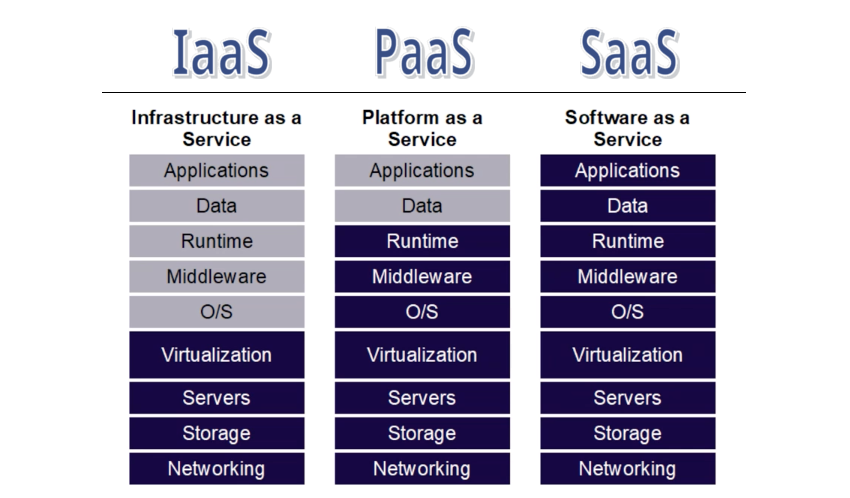 IaaS

Infrastructure as a Service

Applications

Data

Runtime

Middleware

O/S

Virtualization

Servers

Storage

Networking

PaaS

Platform as a Service

Applications

Data

Runtime

Middleware

O/S

Virtualization

Servers

Storage

Networking

SaaS

Software as a Service

Applications

Data

Runtime

Middleware

O/S

Virtualization

Servers

Storage

Networking